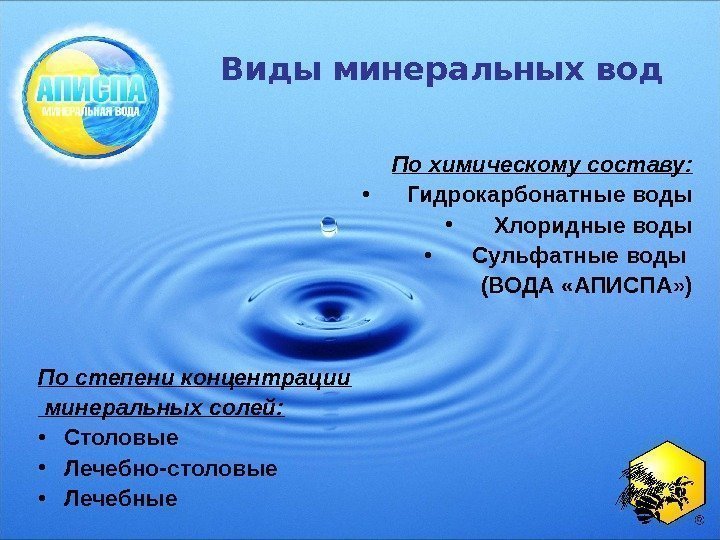 АПИСПА
МИНЕРАЛЬНАЯ ВОДА

Виды минеральных вод

По химическому составу:
• Гидрокарбонатные воды
• Хлоридные воды
• Сульфатные воды
(ВОДА «АПИСПА»)

По степени концентрации минеральных солей:
• Столовые
• Лечебно-столовые
• Лечебные

®